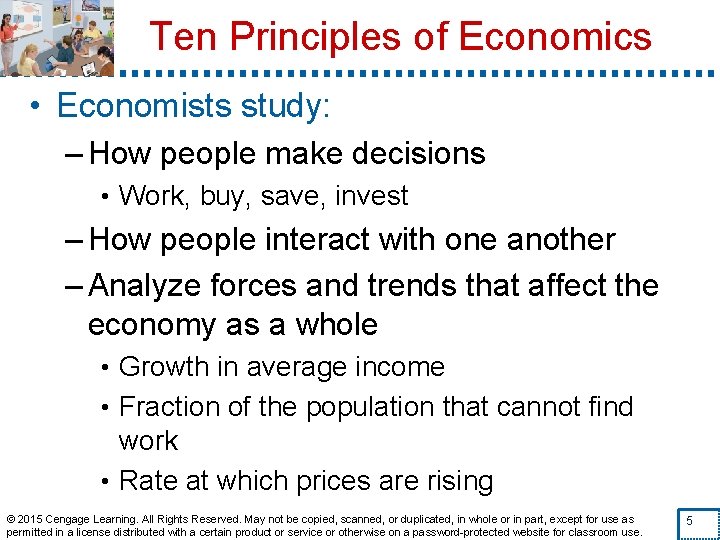 Ten Principles of Economics

• Economists study:

– How people make decisions

• Work, buy, save, invest

– How people interact with one another

– Analyze forces and trends that affect the economy as a whole

• Growth in average income

• Fraction of the population that cannot find work

• Rate at which prices are rising

© 2015 Cengage Learning. All Rights Reserved. May not be copied, scanned, or duplicated, in whole or in part, except for use as permitted in a license distributed with a certain product or service or otherwise on a password-protected website for classroom use.

5